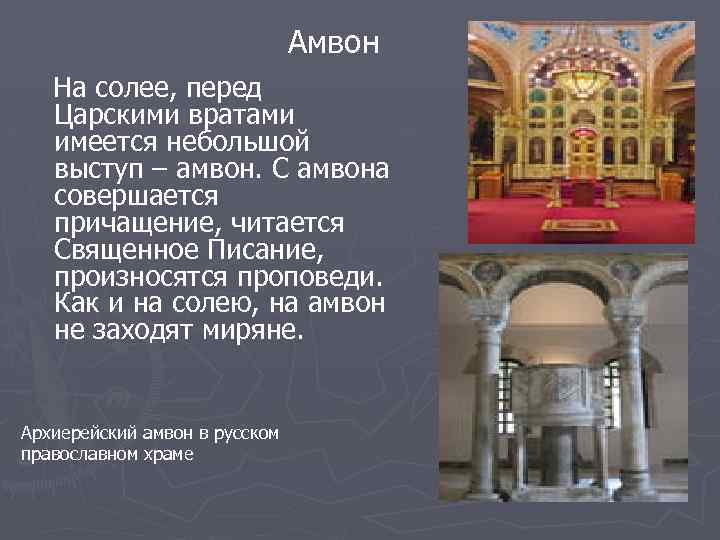 Амвон

На солее, перед Царскими вратами имеется небольшой выступ – амвон. С амвона совершается причащение, читается Священное Писание, произносятся проповеди. Как и на солею, на амвон не заходят миряне.

Архиерейский амвон в русском православном храме